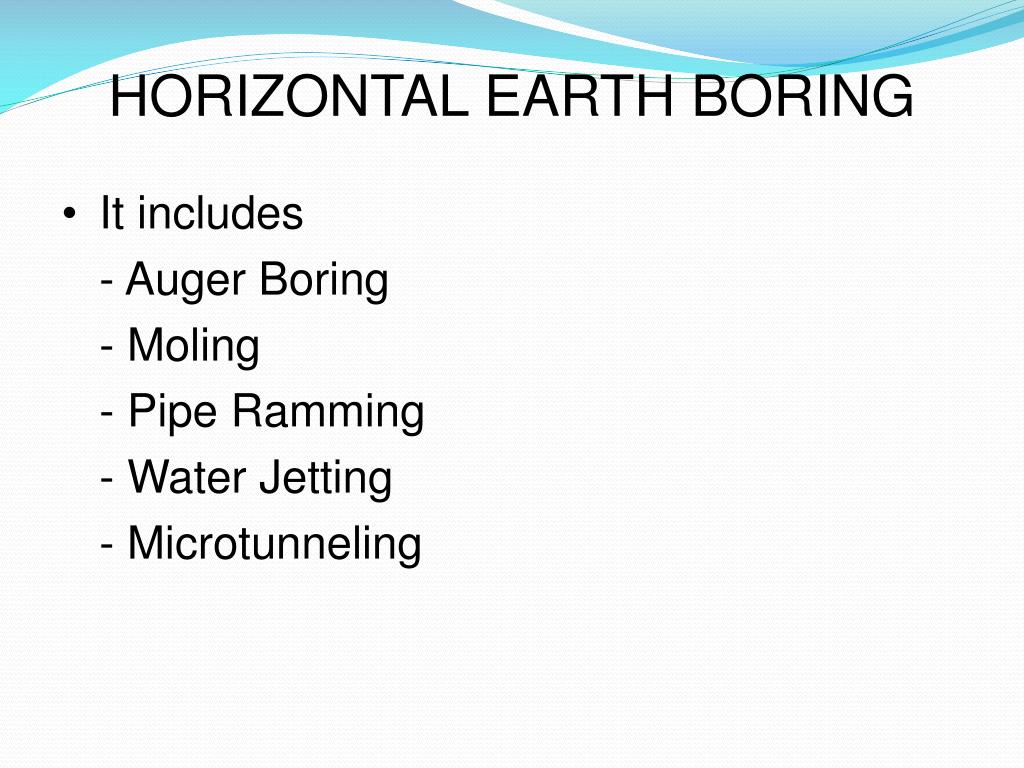 HORIZONTAL EARTH BORING

• It includes
- Auger Boring
- Moling
- Pipe Ramming
- Water Jetting
- Microtunneling